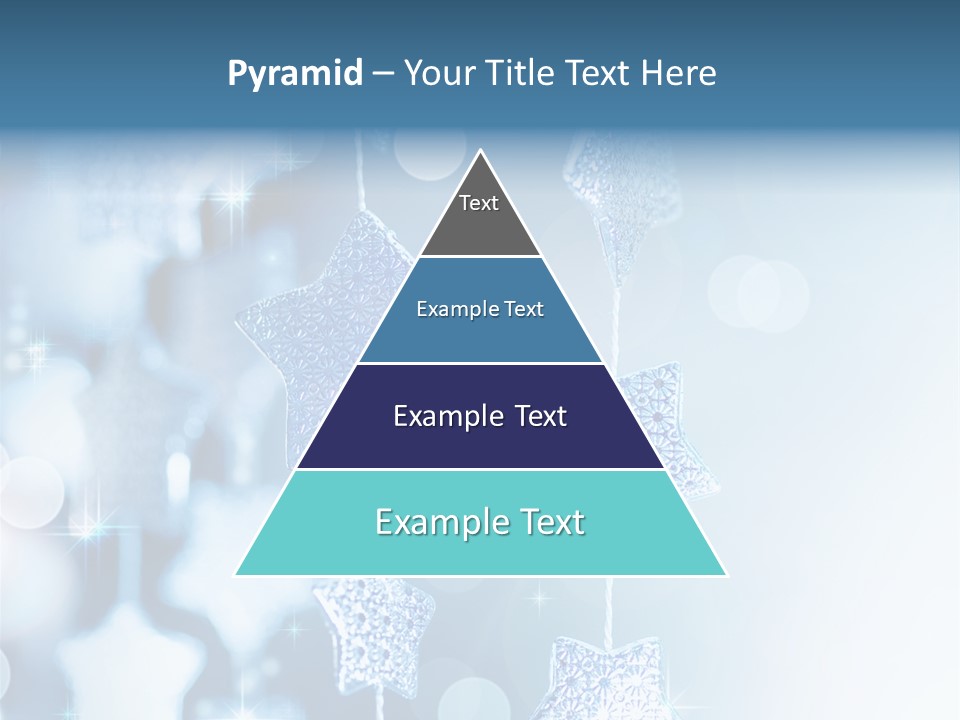 Pyramid – Your Title Text Here

Text

Example Text

Example Text

Example Text